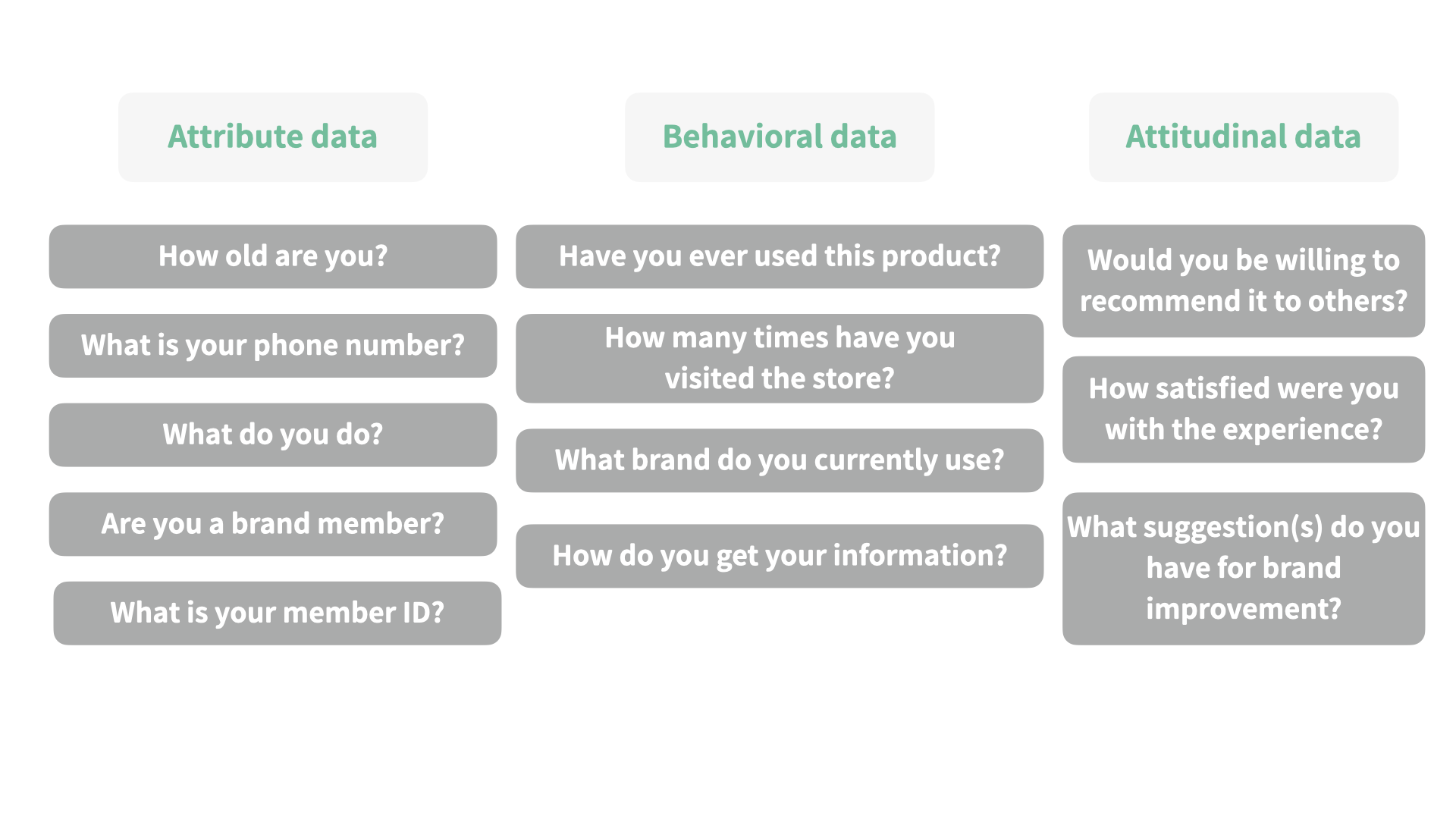 Attribute data

How old are you?

What is your phone number?

What do you do?

Are you a brand member?

What is your member ID?

Behavioral data

Have you ever used this product?

How many times have you visited the store?

What brand do you currently use?

How do you get your information?

Attitudinal data

Would you be willing to recommend it to others?

How satisfied were you with the experience?

What suggestion(s) do you have for brand improvement?